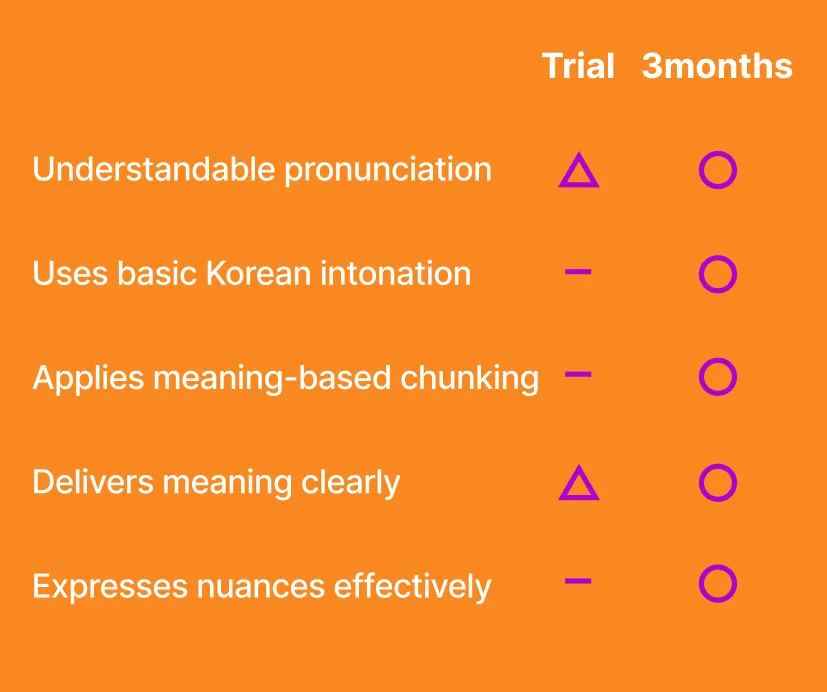 | | Trial | 3months |
|---|---|---|
| Understandable pronunciation | △ | ○ |
| Uses basic Korean intonation | – | ○ |
| Applies meaning-based chunking | – | ○ |
| Delivers meaning clearly | △ | ○ |
| Expresses nuances effectively | – | ○ |